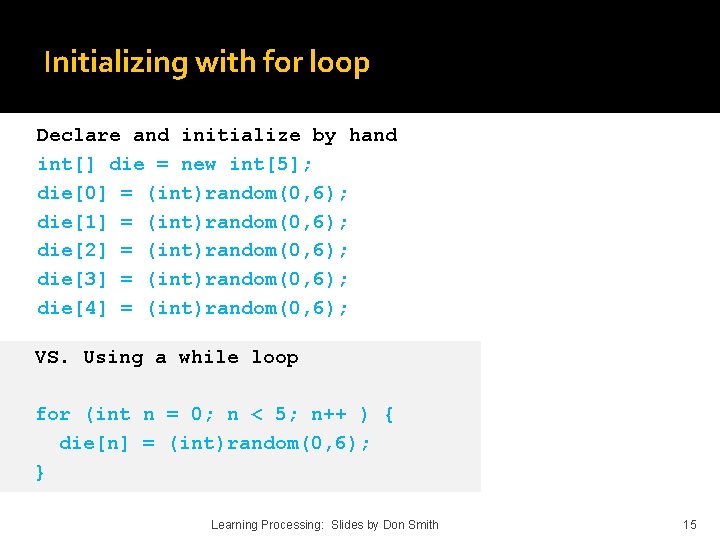 Initializing with for loop

Declare and initialize by hand
int[] die = new int[5];
die[0] = (int)random(0,6);
die[1] = (int)random(0,6);
die[2] = (int)random(0,6);
die[3] = (int)random(0,6);
die[4] = (int)random(0,6);

VS. Using a while loop

for (int n = 0; n < 5; n++ ) {
  die[n] = (int)random(0,6);
}

Learning Processing: Slides by Don Smith

15